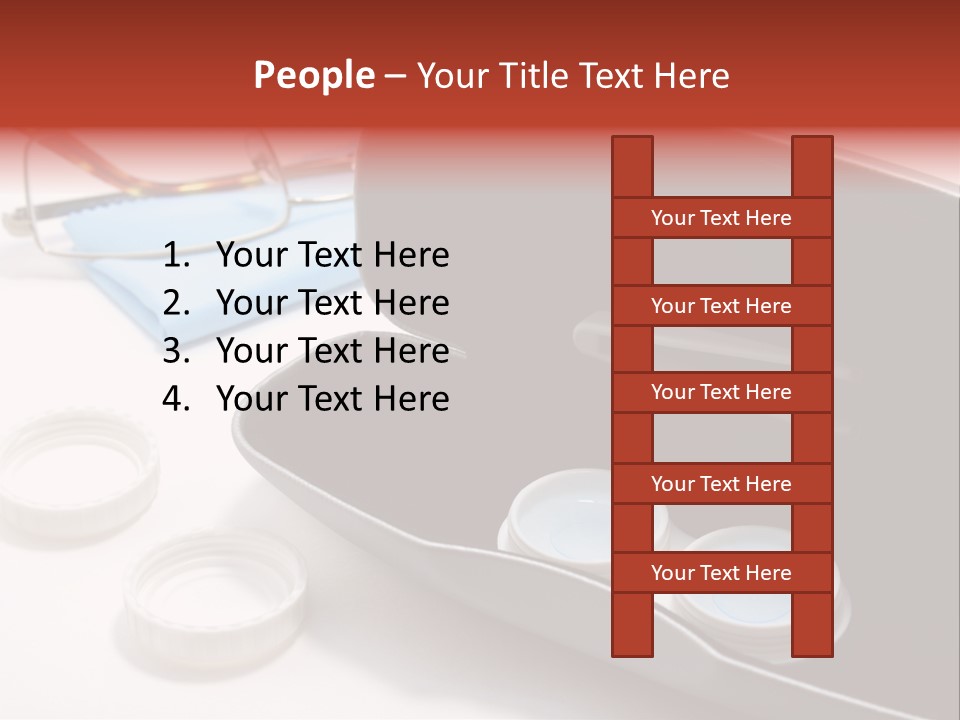 People – Your Title Text Here

1. Your Text Here
2. Your Text Here
3. Your Text Here
4. Your Text Here

Your Text Here

Your Text Here

Your Text Here

Your Text Here

Your Text Here